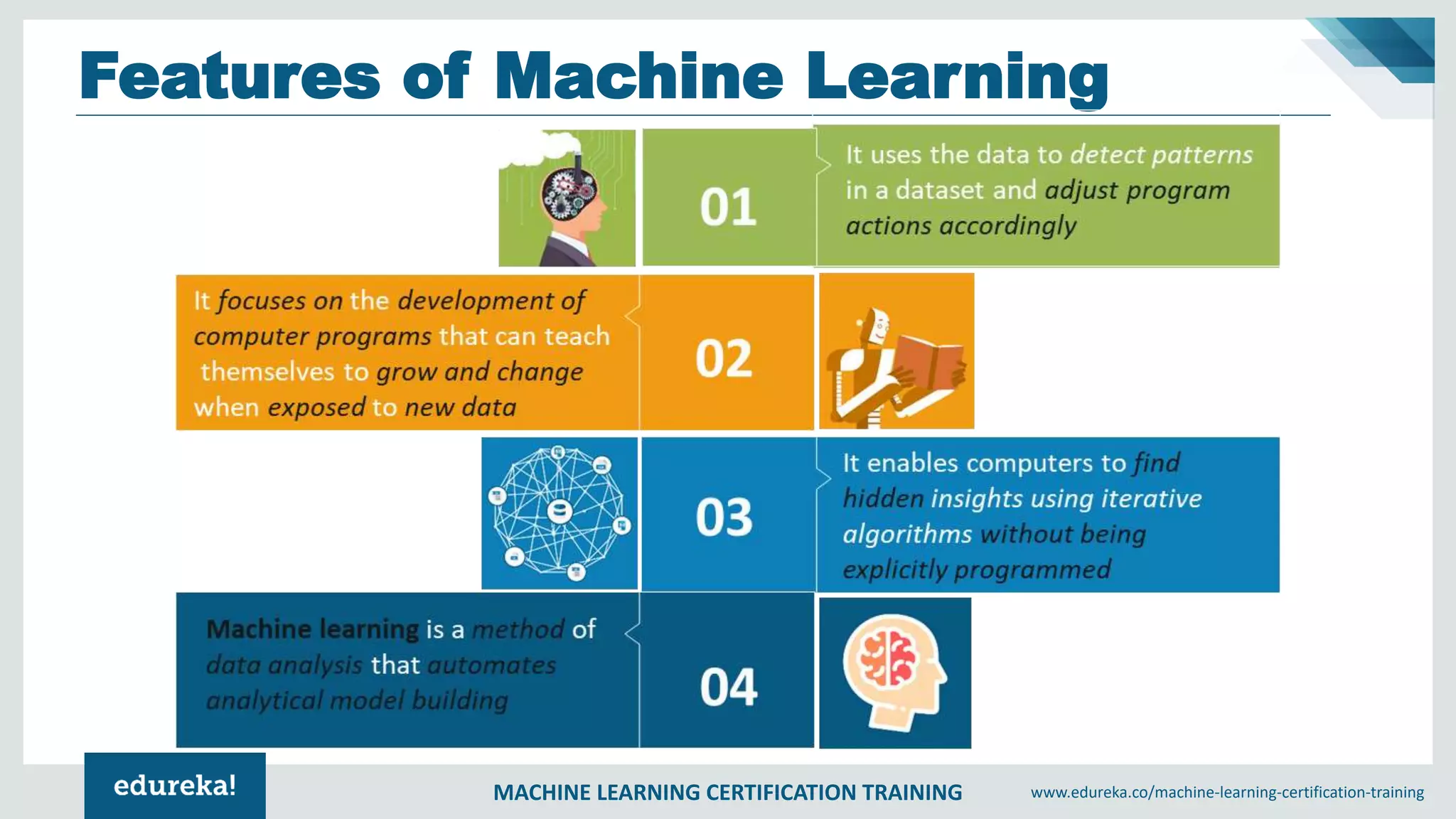 Features of Machine Learning

01

It uses the data to detect patterns in a dataset and adjust program actions accordingly

It focuses on the development of computer programs that can teach themselves to grow and change when exposed to new data

02

03

It enables computers to find hidden insights using iterative algorithms without being explicitly programmed

Machine learning is a method of data analysis that automates analytical model building

04

edureka!

MACHINE LEARNING CERTIFICATION TRAINING

www.edureka.co/machine-learning-certification-training